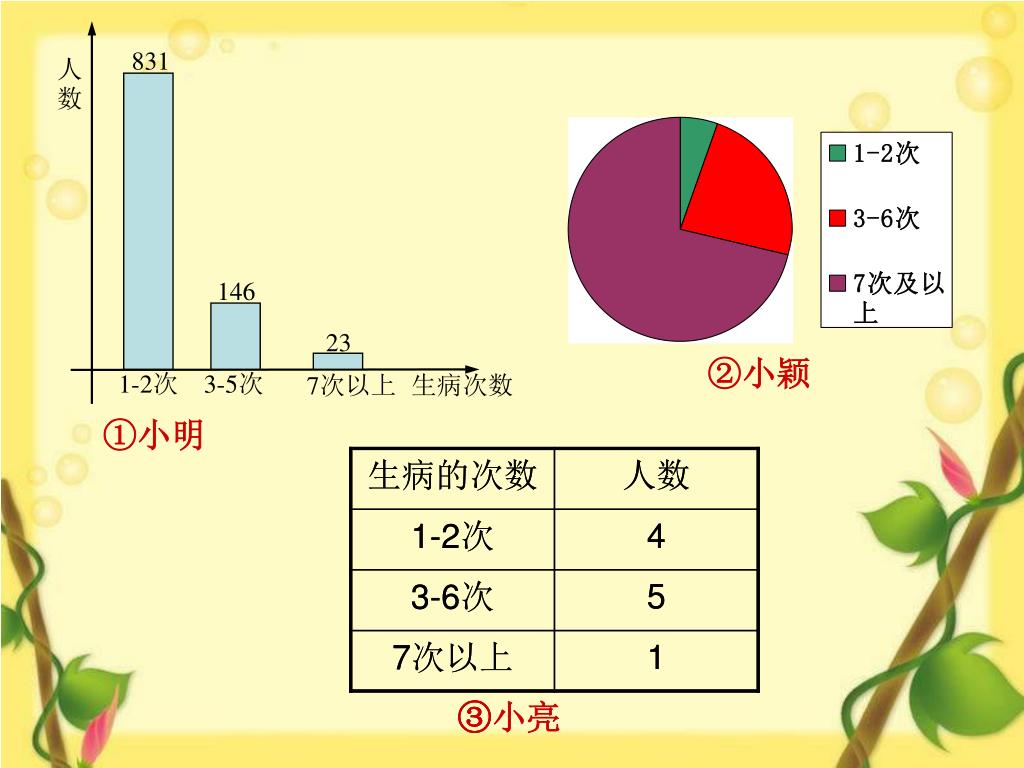 人数

831

146

23

1-2次 3-5次 7次以上 生病次数

①小明

1-2次

3-6次

7次及以上

②小颖

| 生病的次数 | 人数 |
|---|---|
| 1-2次 | 4 |
| 3-6次 | 5 |
| 7次以上 | 1 |

③小亮